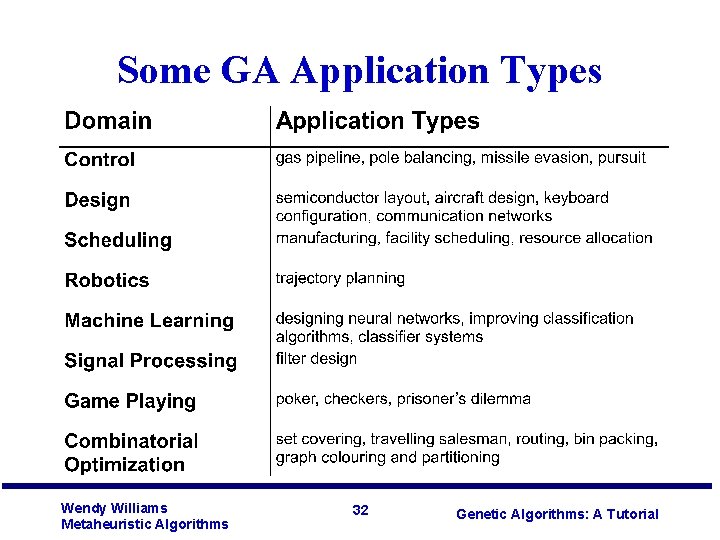 Some GA Application Types

| Domain | Application Types |
|---|---|
| Control | gas pipeline, pole balancing, missile evasion, pursuit |
| Design | semiconductor layout, aircraft design, keyboard configuration, communication networks |
| Scheduling | manufacturing, facility scheduling, resource allocation |
| Robotics | trajectory planning |
| Machine Learning | designing neural networks, improving classification algorithms, classifier systems |
| Signal Processing | filter design |
| Game Playing | poker, checkers, prisoner's dilemma |
| Combinatorial Optimization | set covering, travelling salesman, routing, bin packing, graph colouring and partitioning |

Wendy Williams
Metaheuristic Algorithms

32

Genetic Algorithms: A Tutorial